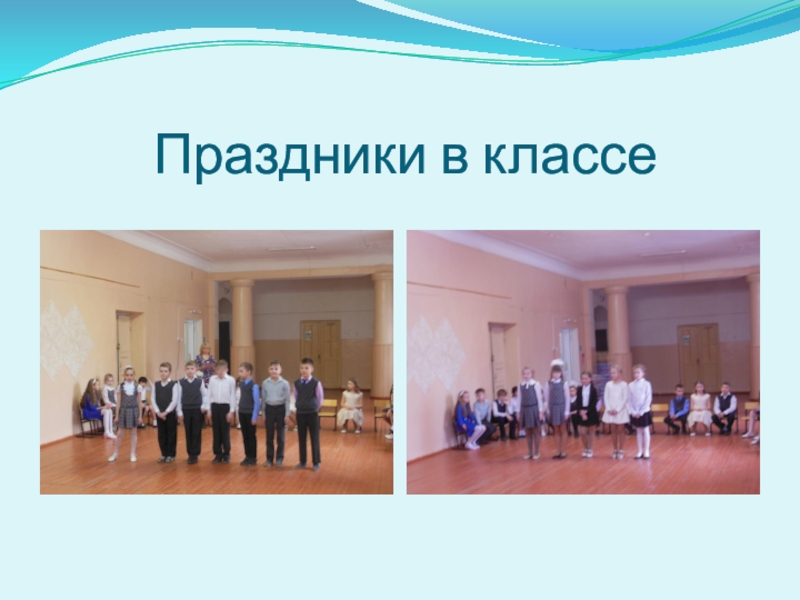 Праздники в классе